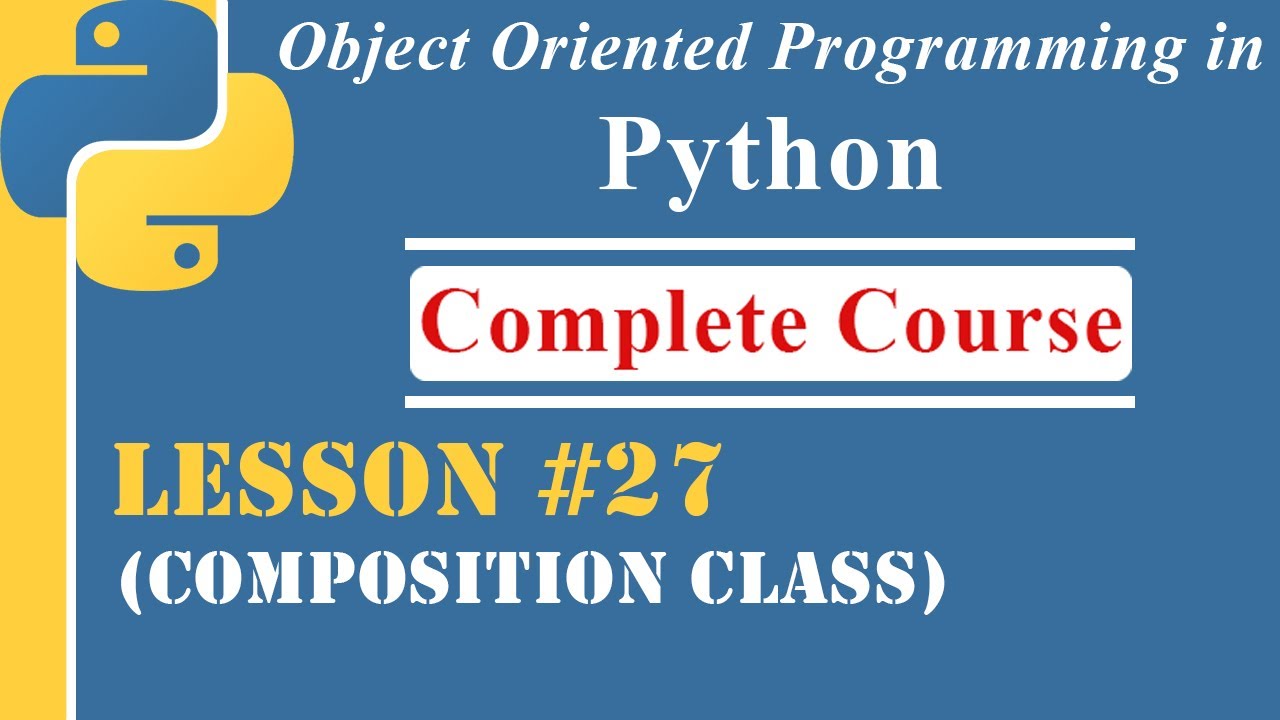 Object Oriented Programming in

Python

Complete Course

LESSON #27

(COMPOSITION CLASS)